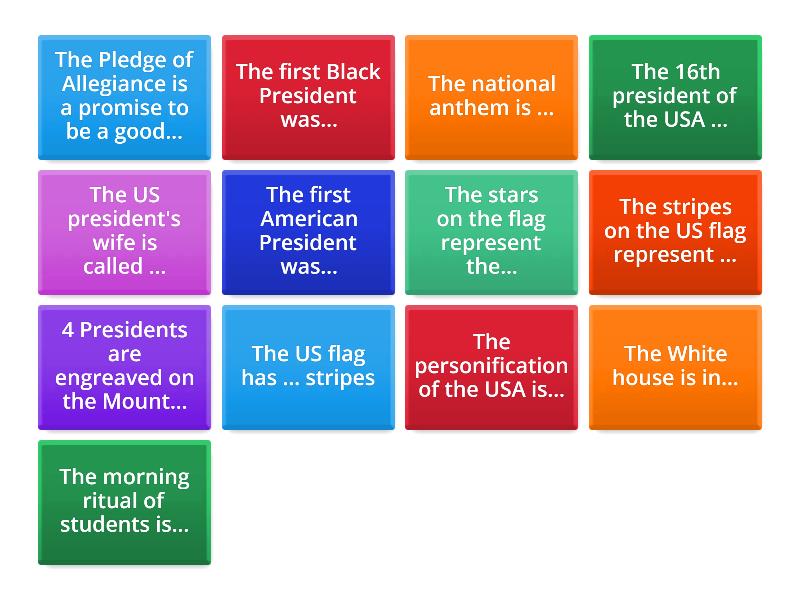 The Pledge of Allegiance is a promise to be a good...

The first Black President was...

The national anthem is ...

The 16th president of the USA ...

The US president's wife is called ...

The first American President was...

The stars on the flag represent the...

The stripes on the US flag represent ...

4 Presidents are engreaved on the Mount...

The US flag has ... stripes

The personification of the USA is...

The White house is in...

The morning ritual of students is...